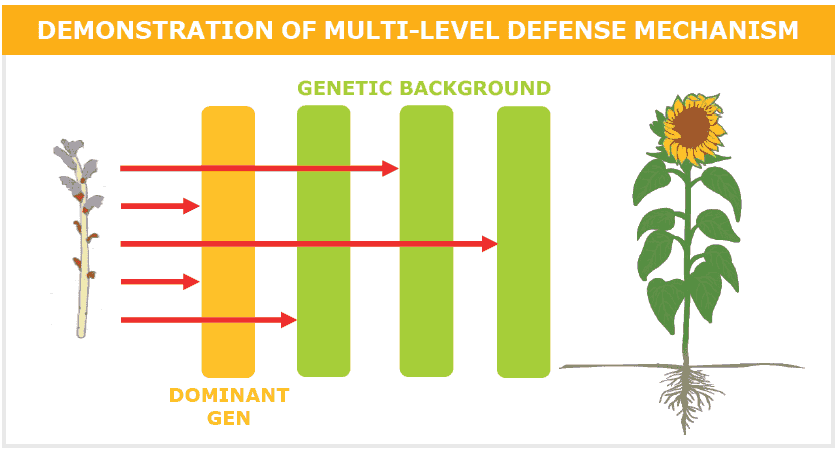 DEMONSTRATION OF MULTI-LEVEL DEFENSE MECHANISM

GENETIC BACKGROUND

DOMINANT GEN